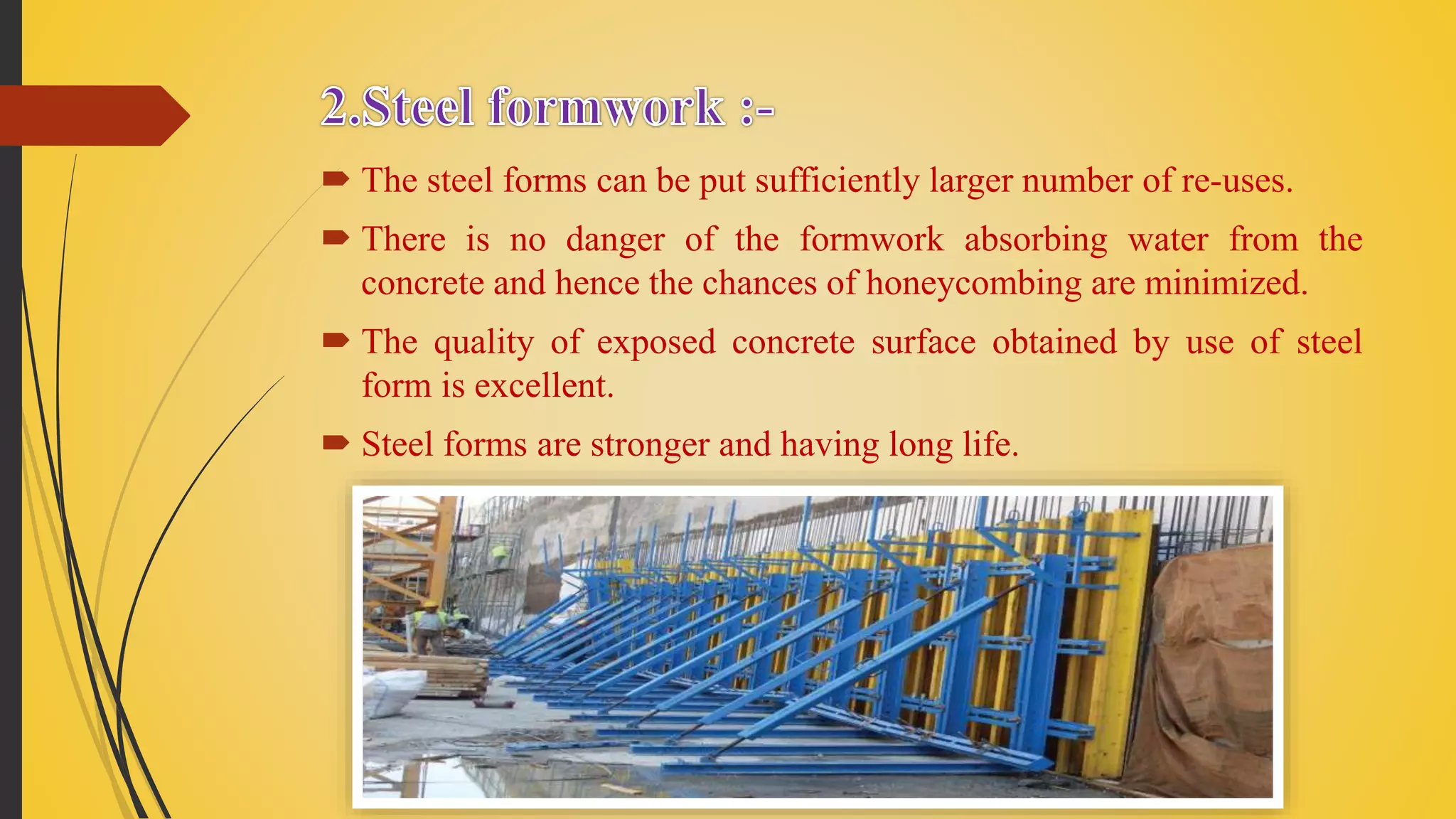 2.Steel formwork :-

The steel forms can be put sufficiently larger number of re-uses.

There is no danger of the formwork absorbing water from the concrete and hence the chances of honeycombing are minimized.

The quality of exposed concrete surface obtained by use of steel form is excellent.

Steel forms are stronger and having long life.